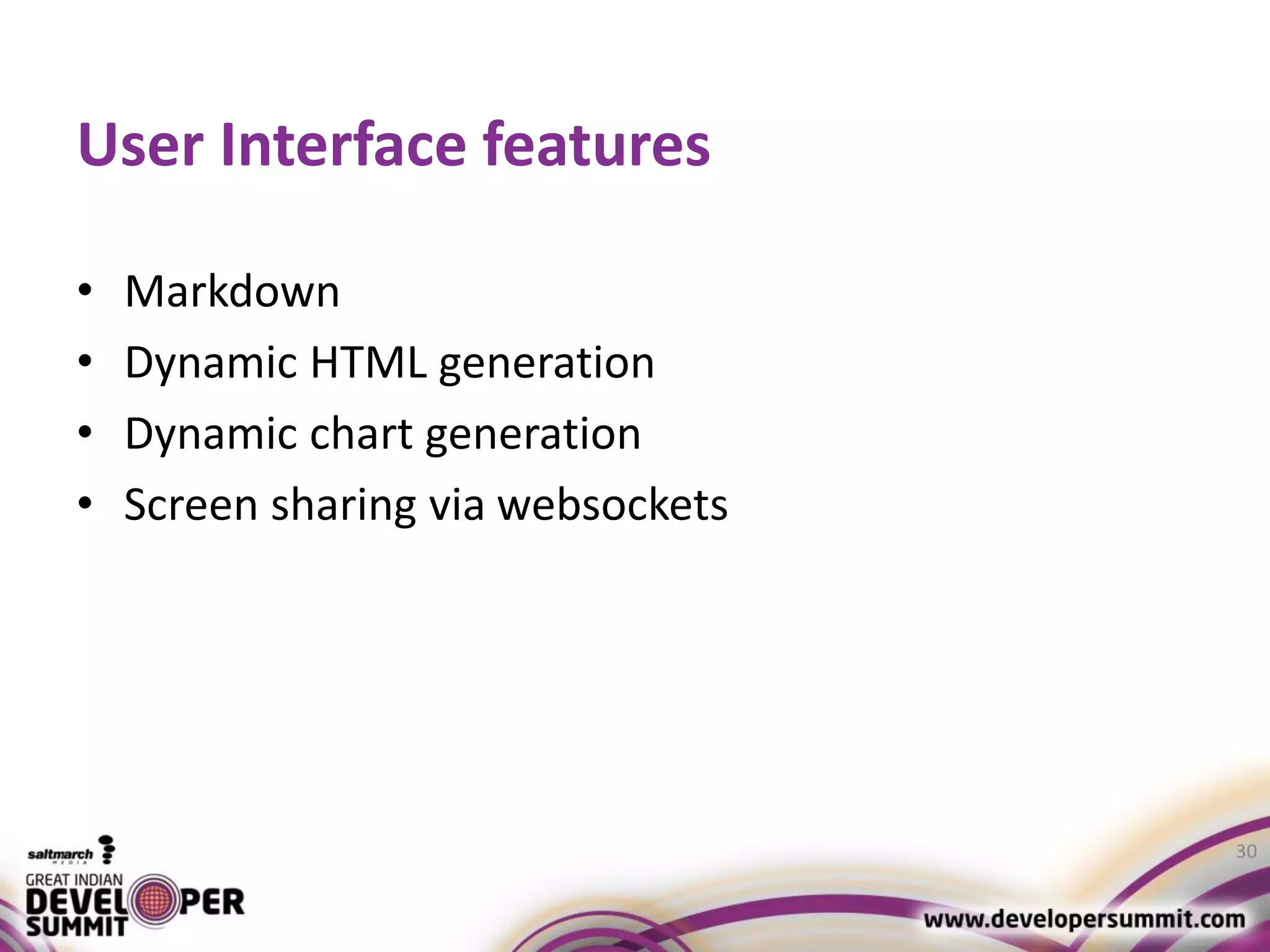 User Interface features

• Markdown
• Dynamic HTML generation
• Dynamic chart generation
• Screen sharing via websockets

saltmarch MEDIA

GREAT INDIAN DEVELOPER SUMMIT

30

www.developersummit.com